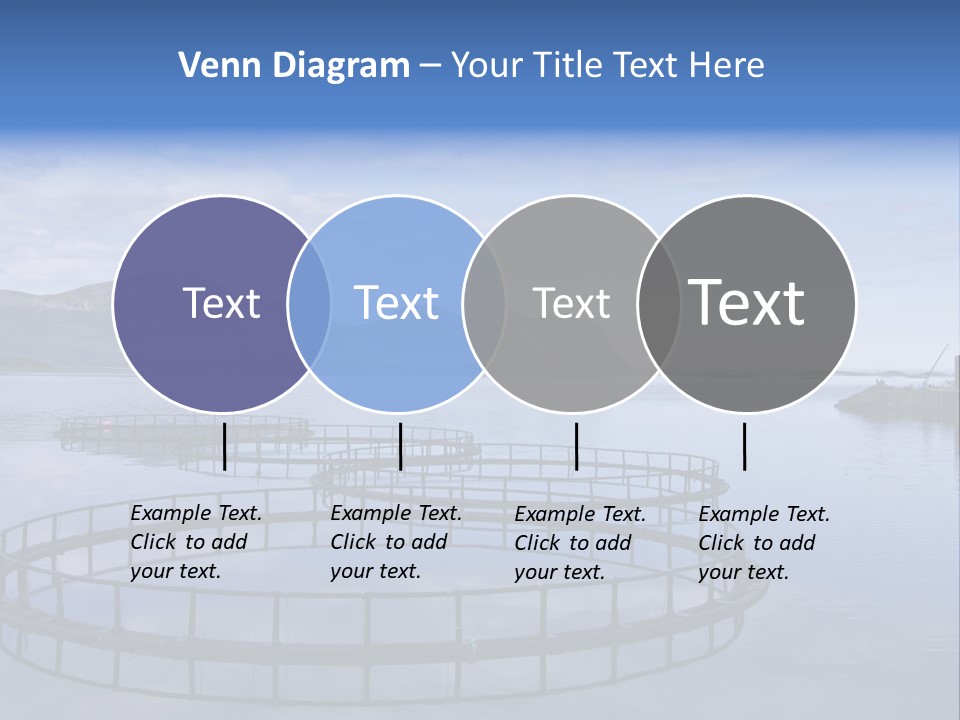 Venn Diagram – Your Title Text Here

Text

Text

Text

Text

Example Text. Click to add your text.

Example Text. Click to add your text.

Example Text. Click to add your text.

Example Text. Click to add your text.